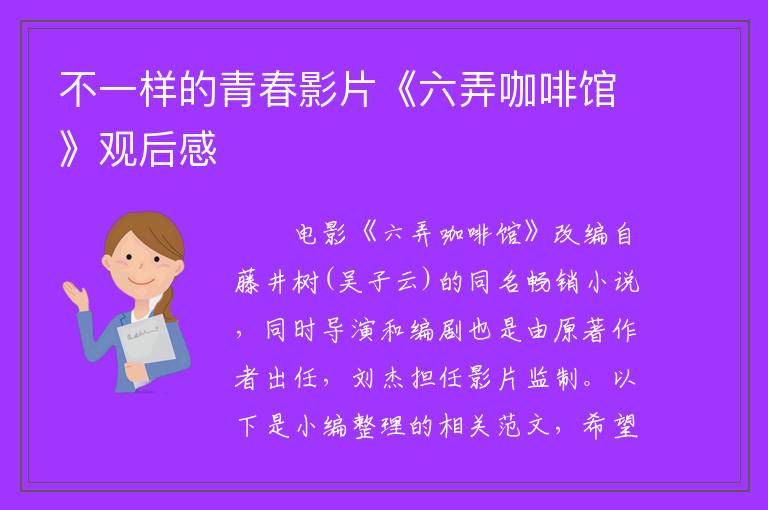 不一样的青春影片《六弄咖啡馆》观后感

电影《六弄咖啡馆》改编自藤井树(吴子云)的同名畅销小说，同时导演和编剧也是由原著作者出任，刘杰担任影片监制。以下是小编整理的相关范文，希望